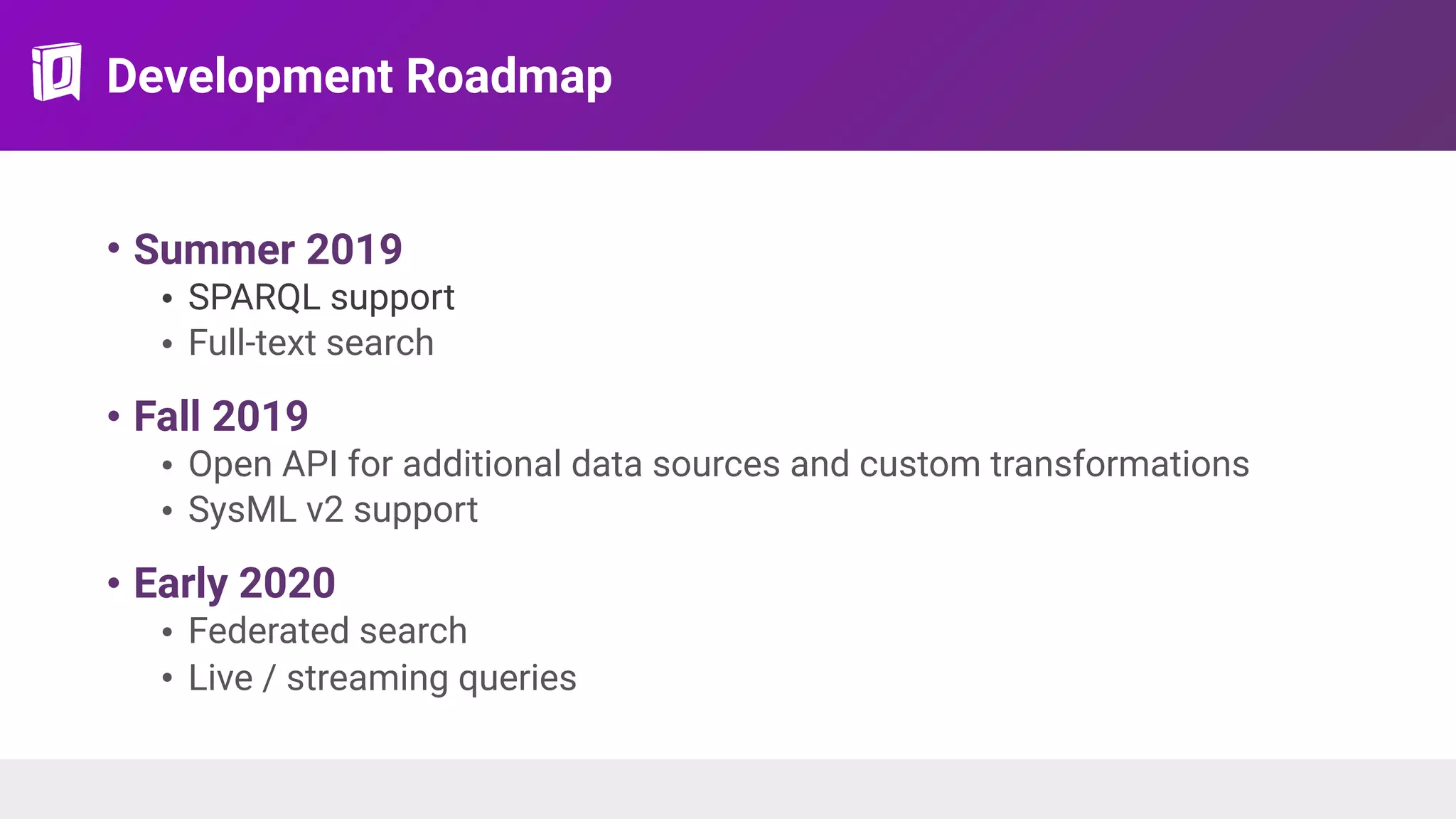 Development Roadmap

• Summer 2019
  • SPARQL support
  • Full-text search

• Fall 2019
  • Open API for additional data sources and custom transformations
  • SysML v2 support

• Early 2020
  • Federated search
  • Live / streaming queries